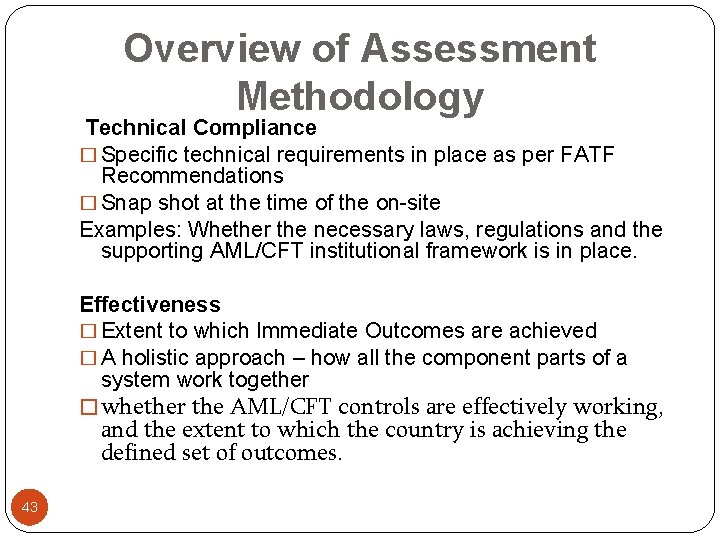 Overview of Assessment Methodology

Technical Compliance

□ Specific technical requirements in place as per FATF Recommendations

□ Snap shot at the time of the on-site

Examples: Whether the necessary laws, regulations and the supporting AML/CFT institutional framework is in place.

Effectiveness

□ Extent to which Immediate Outcomes are achieved

□ A holistic approach – how all the component parts of a system work together

□ whether the AML/CFT controls are effectively working, and the extent to which the country is achieving the defined set of outcomes.

43